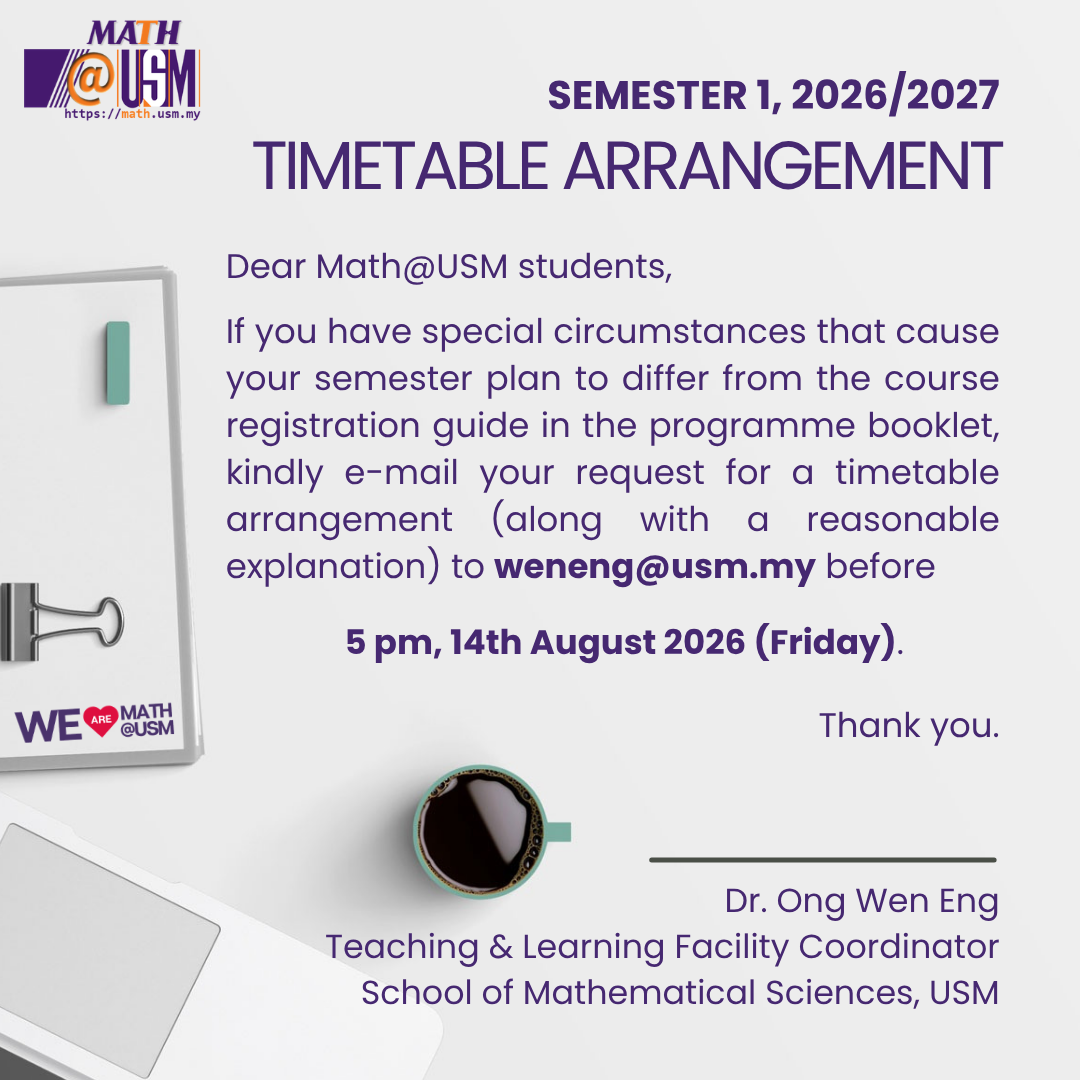 MATH
@USM
https://math.usm.my

SEMESTER 1, 2026/2027
TIMETABLE ARRANGEMENT

Dear Math@USM students,

If you have special circumstances that cause your semester plan to differ from the course registration guide in the programme booklet, kindly e-mail your request for a timetable arrangement (along with a reasonable explanation) to weneng@usm.my before

5 pm, 14th August 2026 (Friday).

Thank you.

WE ARE MATH @USM

Dr. Ong Wen Eng
Teaching & Learning Facility Coordinator
School of Mathematical Sciences, USM